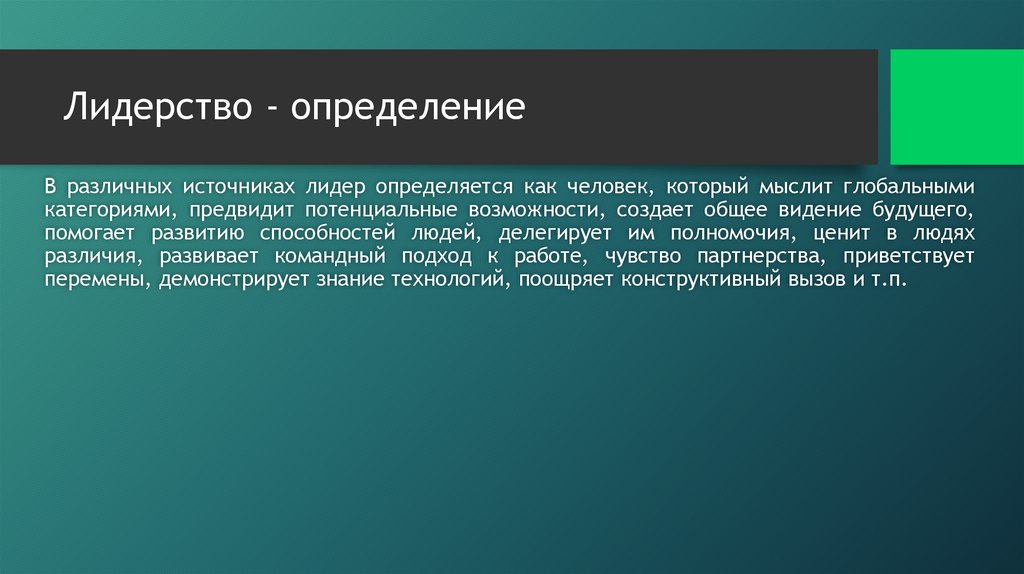 Лидерство - определение

В различных источниках лидер определяется как человек, который мыслит глобальными категориями, предвидит потенциальные возможности, создает общее видение будущего, помогает развитию способностей людей, делегирует им полномочия, ценит в людях различия, развивает командный подход к работе, чувство партнерства, приветствует перемены, демонстрирует знание технологий, поощряет конструктивный вызов и т.п.